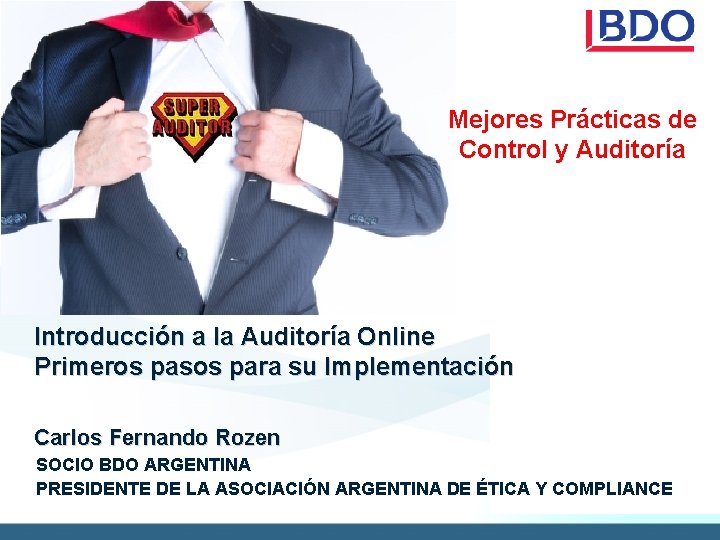 BDO

SUPER AUDITOR

Mejores Prácticas de Control y Auditoría

Introducción a la Auditoría Online
Primeros pasos para su Implementación

Carlos Fernando Rozen
SOCIO BDO ARGENTINA
PRESIDENTE DE LA ASOCIACIÓN ARGENTINA DE ÉTICA Y COMPLIANCE